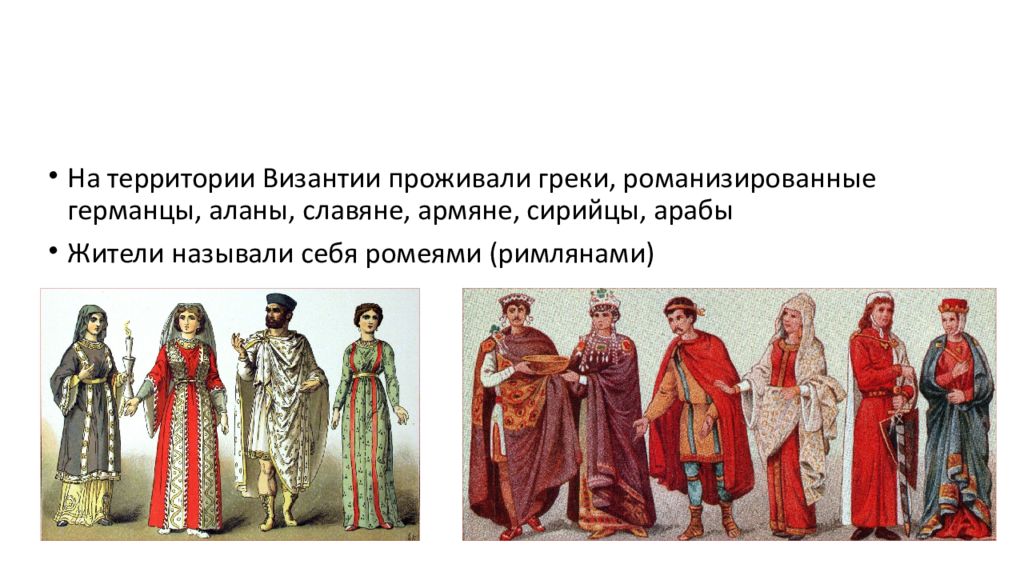 • На территории Византии проживали греки, романизированные германцы, аланы, славяне, армяне, сирийцы, арабы

• Жители называли себя ромеями (римлянами)